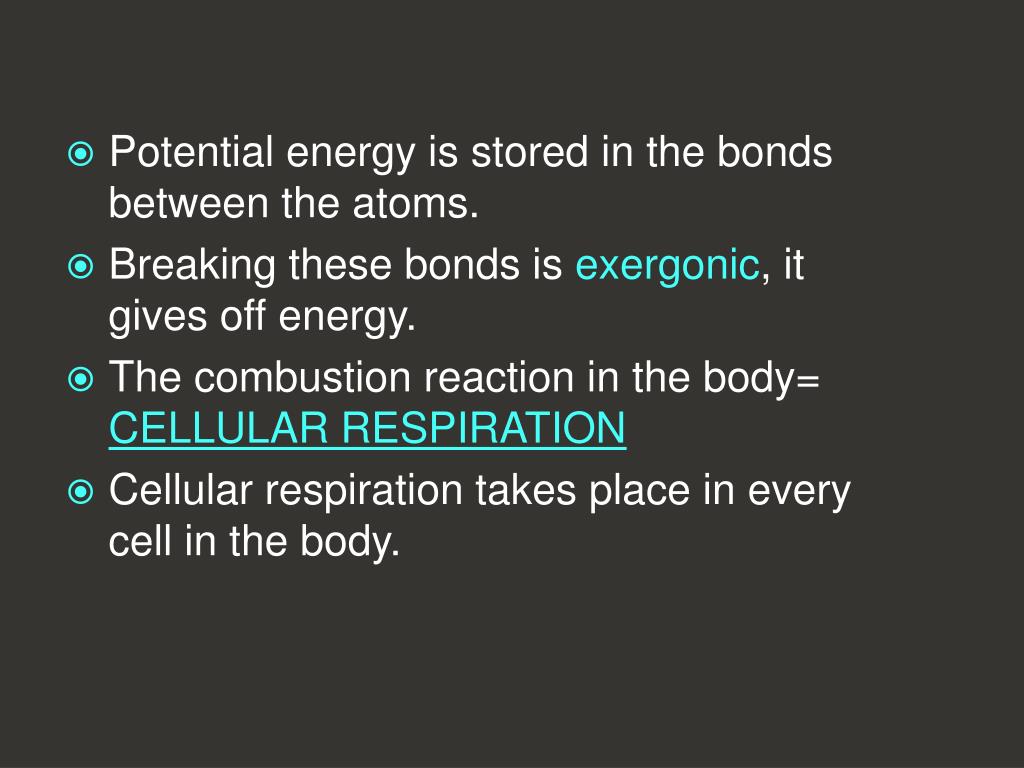 Potential energy is stored in the bonds between the atoms.

Breaking these bonds is exergonic, it gives off energy.

The combustion reaction in the body= CELLULAR RESPIRATION

Cellular respiration takes place in every cell in the body.